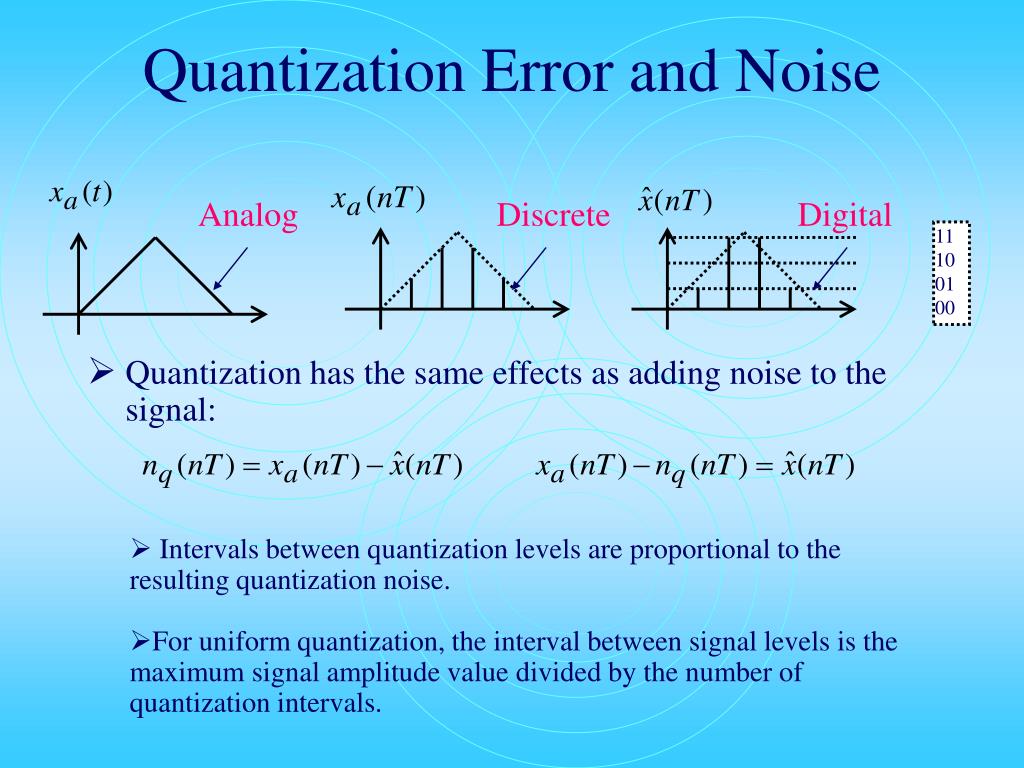 Quantization Error and Noise

$x_a(t)$

Analog

$x_a(nT)$

Discrete

$\hat{x}(nT)$

Digital

11
10
01
00

➢ Quantization has the same effects as adding noise to the signal:

$n_q(nT) = x_a(nT) - \hat{x}(nT)$ $x_a(nT) - n_q(nT) = \hat{x}(nT)$

➢ Intervals between quantization levels are proportional to the resulting quantization noise.

➢For uniform quantization, the interval between signal levels is the maximum signal amplitude value divided by the number of quantization intervals.